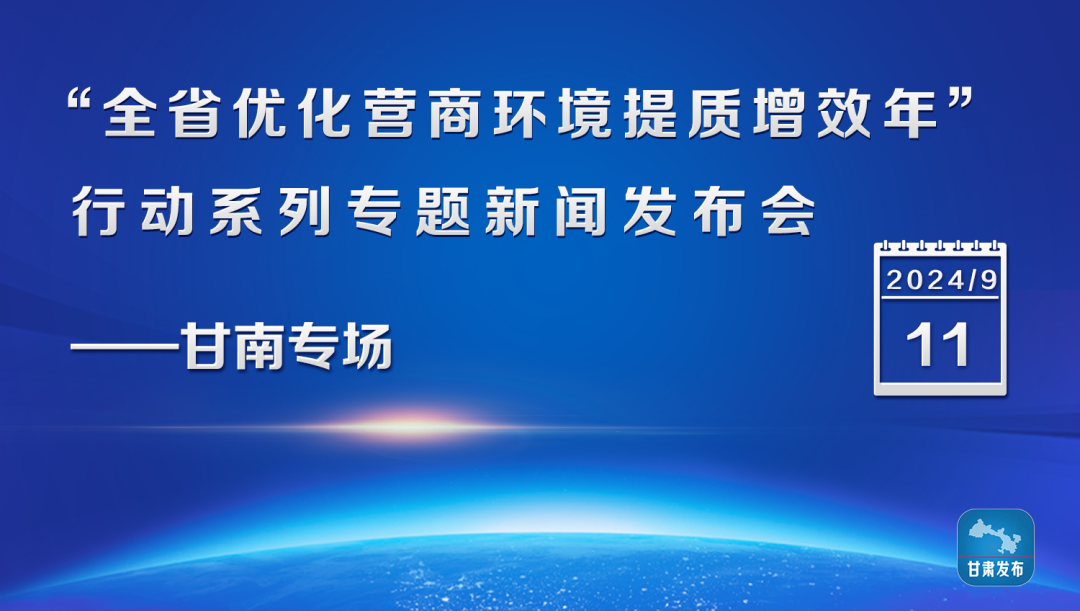 “全省优化营商环境提质增效年”
行动系列专题新闻发布会

——甘南专场

2024/9
11

甘肃发布